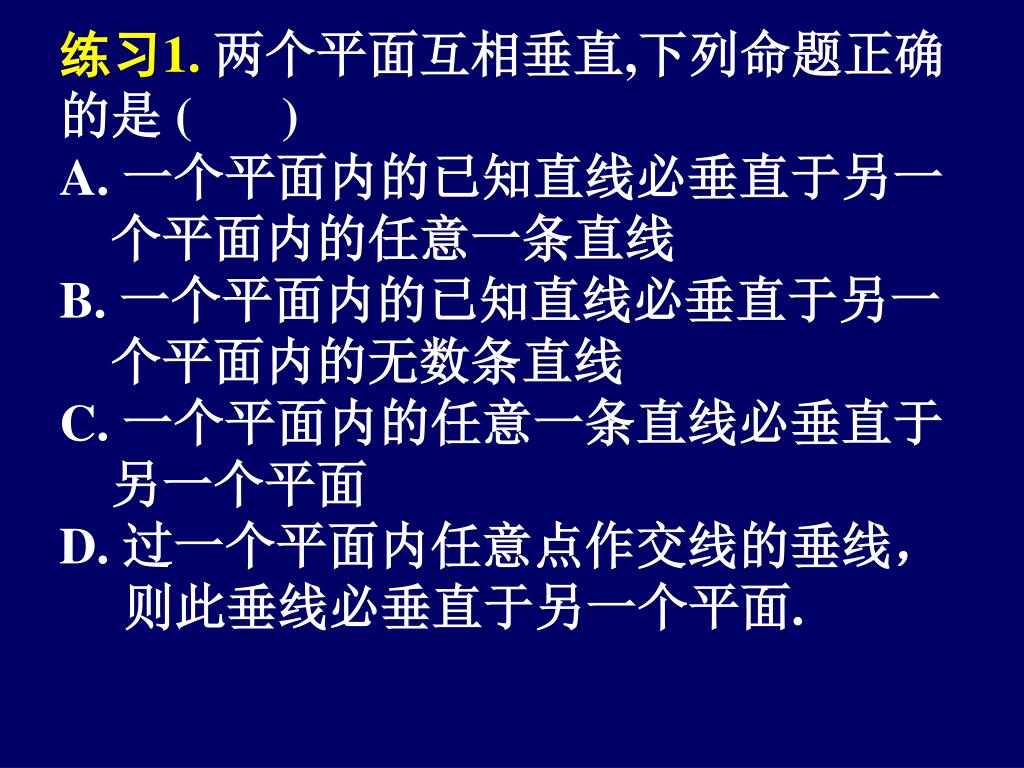 练习1. 两个平面互相垂直,下列命题正确的是 (　　)

A. 一个平面内的已知直线必垂直于另一个平面内的任意一条直线

B. 一个平面内的已知直线必垂直于另一个平面内的无数条直线

C. 一个平面内的任意一条直线必垂直于另一个平面

D. 过一个平面内任意点作交线的垂线，则此垂线必垂直于另一个平面.